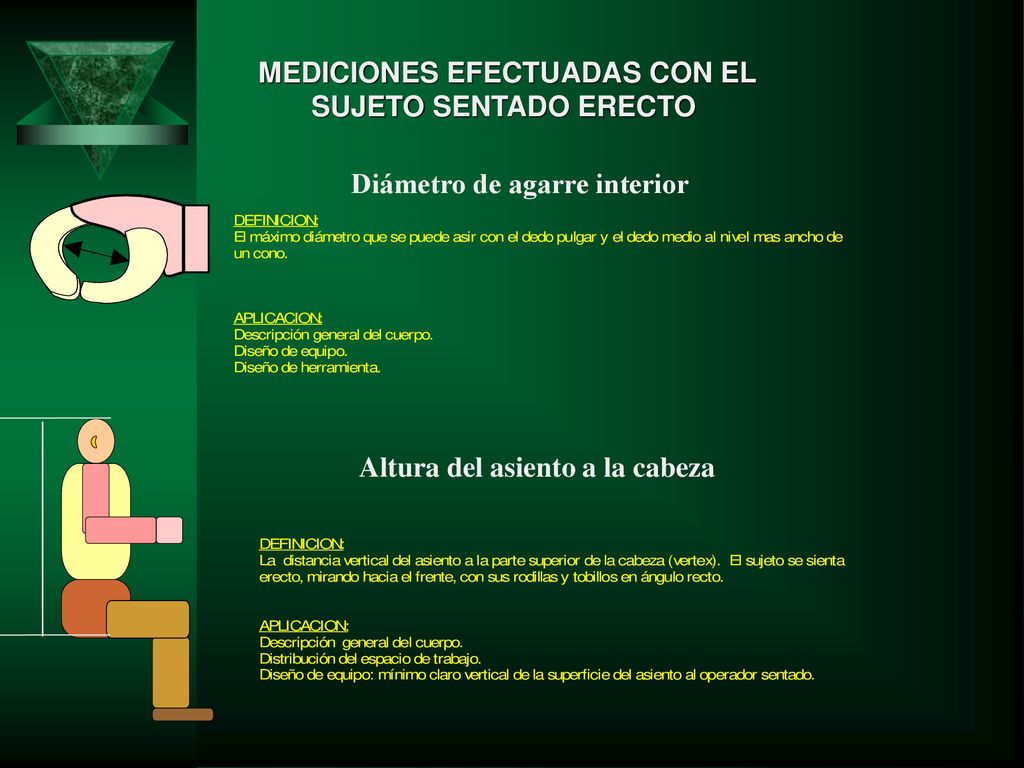 MEDICIONES EFECTUADAS CON EL SUJETO SENTADO ERECTO

Diámetro de agarre interior

DEFINICION:
El máximo diámetro que se puede asir con el dedo pulgar y el dedo medio al nivel mas ancho de un cono.

APLICACION:
Descripción general del cuerpo.
Diseño de equipo.
Diseño de herramienta.

Altura del asiento a la cabeza

DEFINICION:
La distancia vertical del asiento a la parte superior de la cabeza (vertex). El sujeto se sienta erecto, mirando hacia el frente, con sus rodillas y tobillos en ángulo recto.

APLICACION:
Descripción general del cuerpo.
Distribución del espacio de trabajo.
Diseño de equipo: mínimo claro vertical de la superficie del asiento al operador sentado.